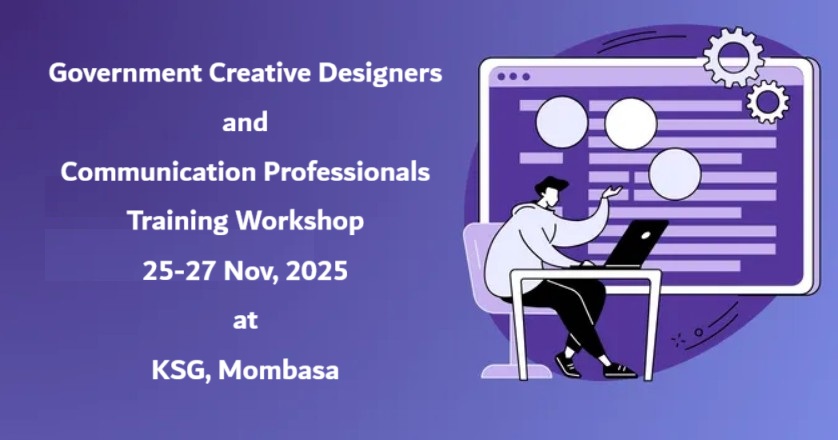 Government Creative Designers
and
Communication Professionals
Training Workshop
25-27 Nov, 2025
at
KSG, Mombasa